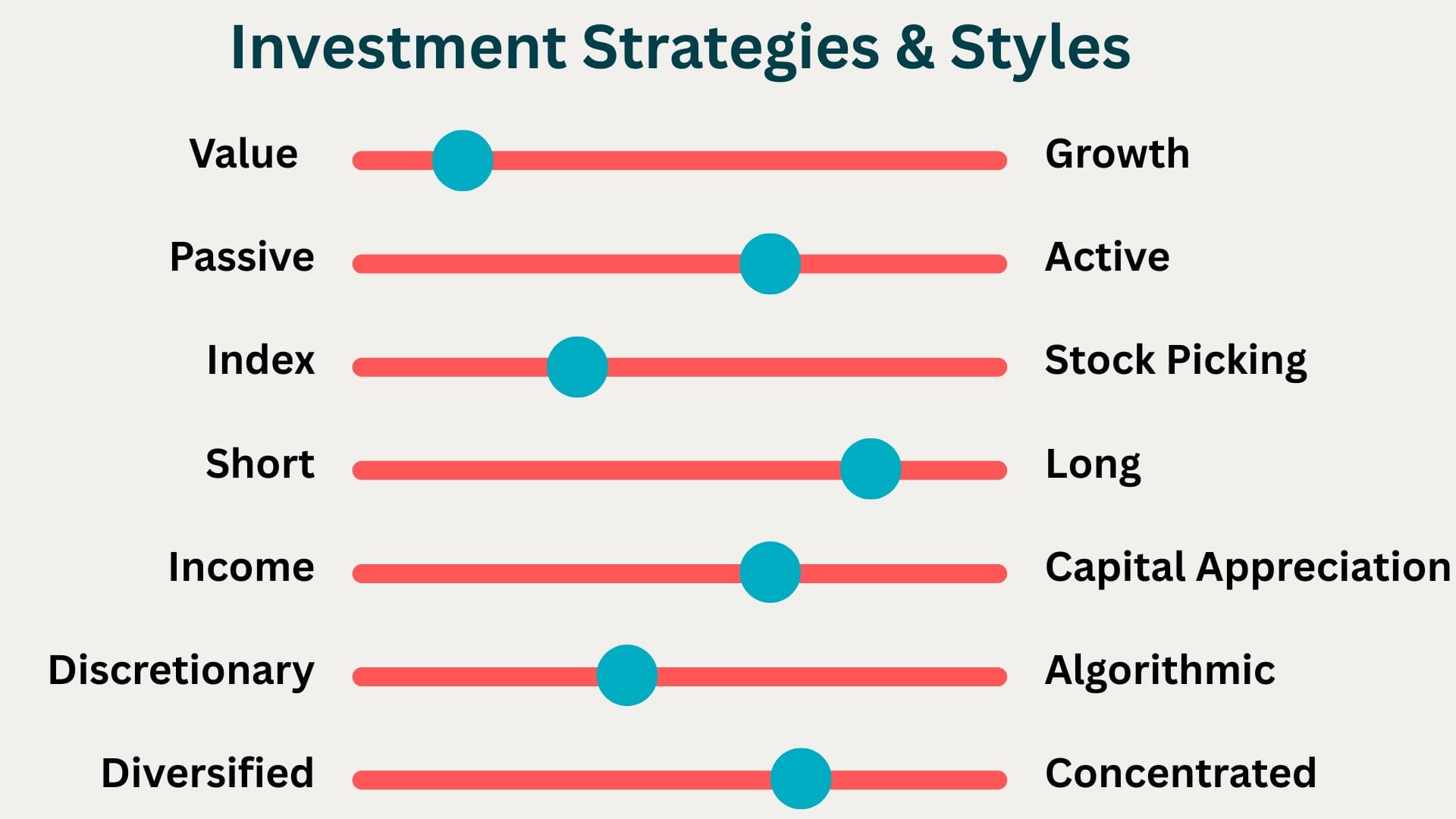 Investment Strategies & Styles

Value Growth

Passive Active

Index Stock Picking

Short Long

Income Capital Appreciation

Discretionary Algorithmic

Diversified Concentrated